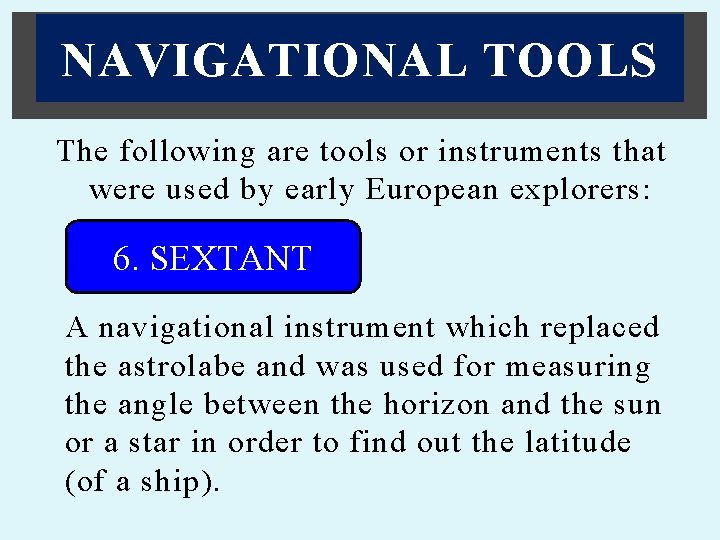 NAVIGATIONAL TOOLS

The following are tools or instruments that were used by early European explorers:

6. SEXTANT

A navigational instrument which replaced the astrolabe and was used for measuring the angle between the horizon and the sun or a star in order to find out the latitude (of a ship).